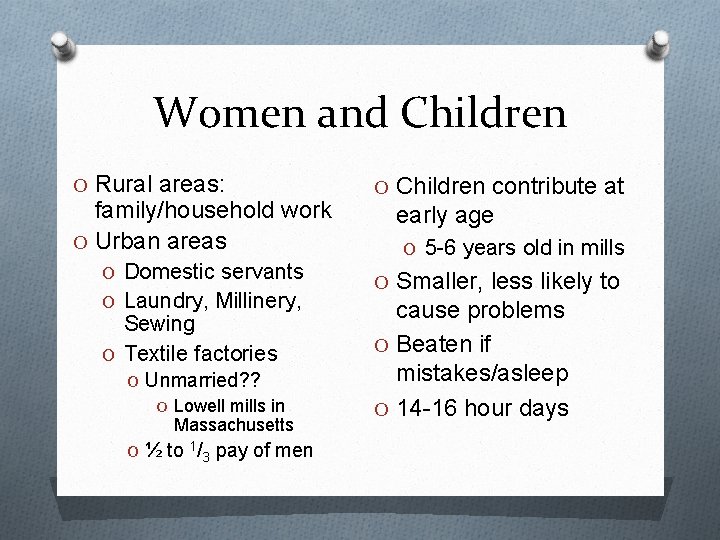 Women and Children

O Rural areas: family/household work
O Urban areas
O Domestic servants
O Laundry, Millinery, Sewing
O Textile factories
O Unmarried??
O Lowell mills in Massachusetts
O ½ to $^1/_3$ pay of men

O Children contribute at early age
O 5-6 years old in mills
O Smaller, less likely to cause problems
O Beaten if mistakes/asleep
O 14-16 hour days